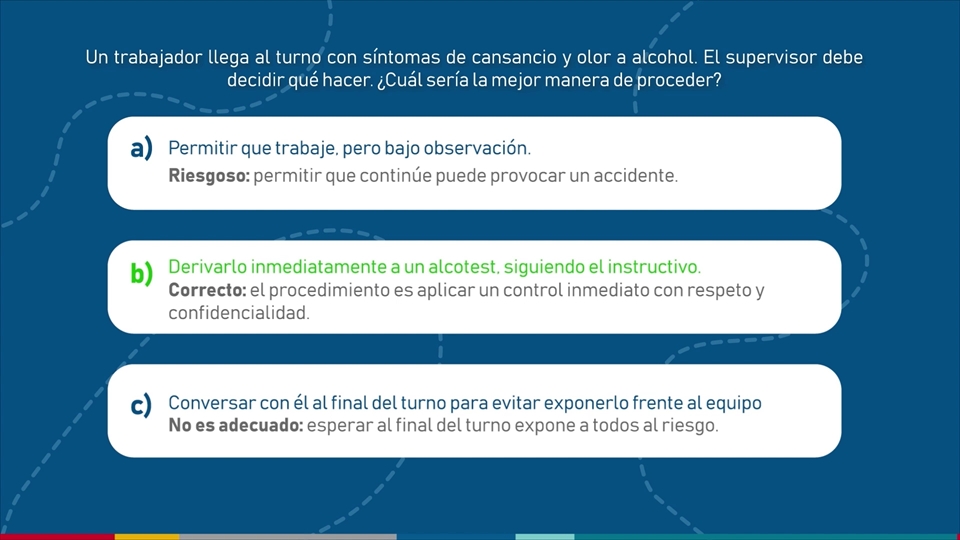 Un trabajador llega al turno con síntomas de cansancio y olor a alcohol. El supervisor debe decidir qué hacer. ¿Cuál sería la mejor manera de proceder?

a) Permitir que trabaje, pero bajo observación.
Riesgoso: permitir que continúe puede provocar un accidente.

b) Derivarlo inmediatamente a un alcotest, siguiendo el instructivo.
Correcto: el procedimiento es aplicar un control inmediato con respeto y confidencialidad.

c) Conversar con él al final del turno para evitar exponerlo frente al equipo
No es adecuado: esperar al final del turno expone a todos al riesgo.